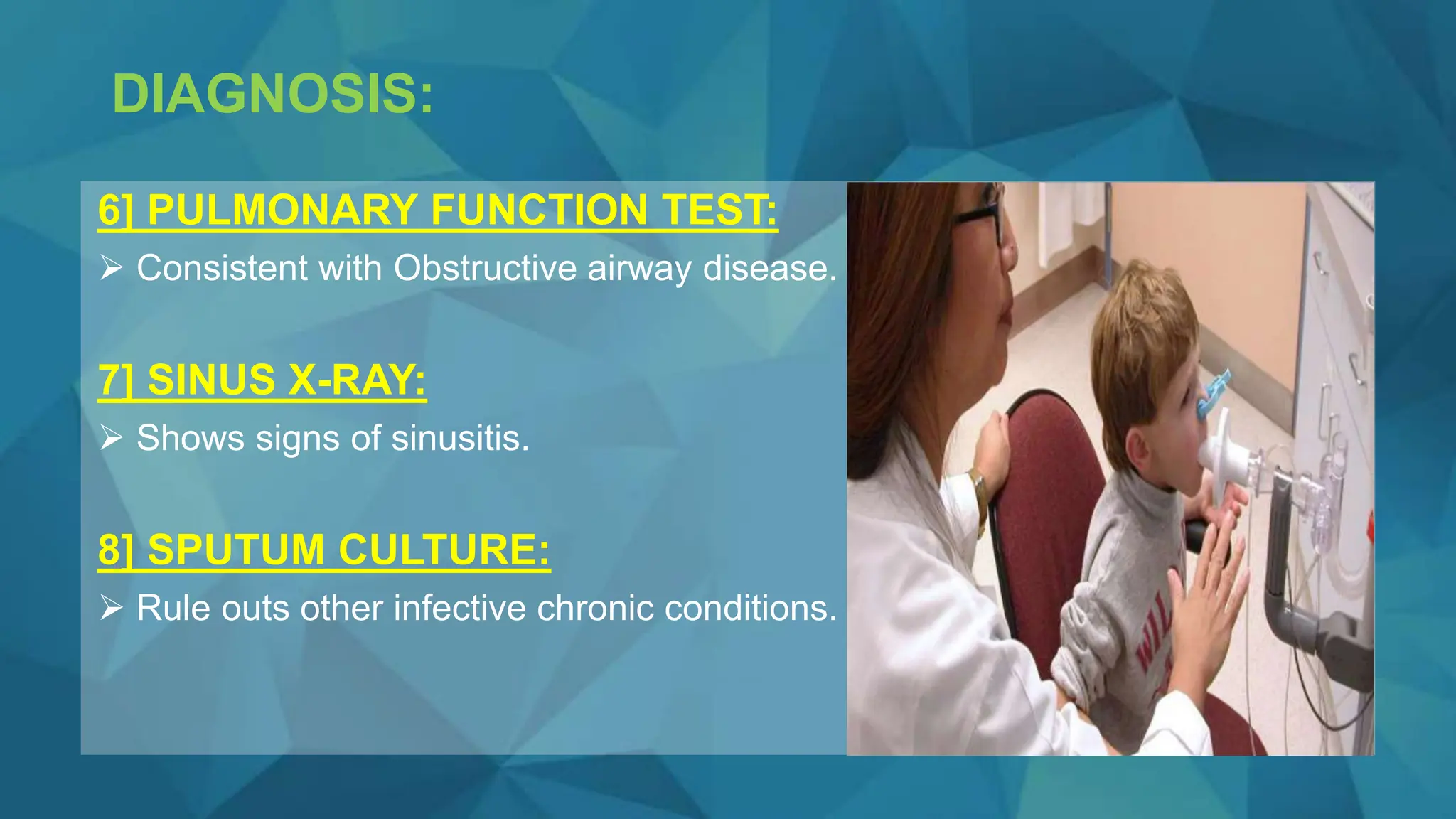 DIAGNOSIS:

6] PULMONARY FUNCTION TEST:

➢ Consistent with Obstructive airway disease.

7] SINUS X-RAY:

➢ Shows signs of sinusitis.

8] SPUTUM CULTURE:

➢ Rule outs other infective chronic conditions.